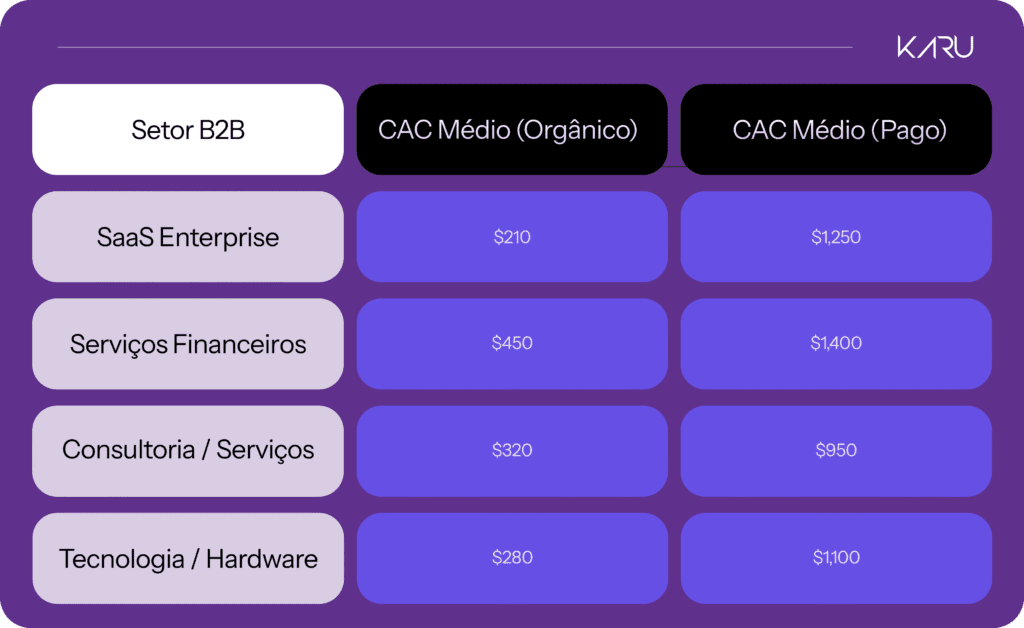 KARU

| Setor B2B | CAC Médio (Orgânico) | CAC Médio (Pago) |
|---|---|---|
| SaaS Enterprise | \$210 | \$1,250 |
| Serviços Financeiros | \$450 | \$1,400 |
| Consultoria / Serviços | \$320 | \$950 |
| Tecnologia / Hardware | \$280 | \$1,100 |